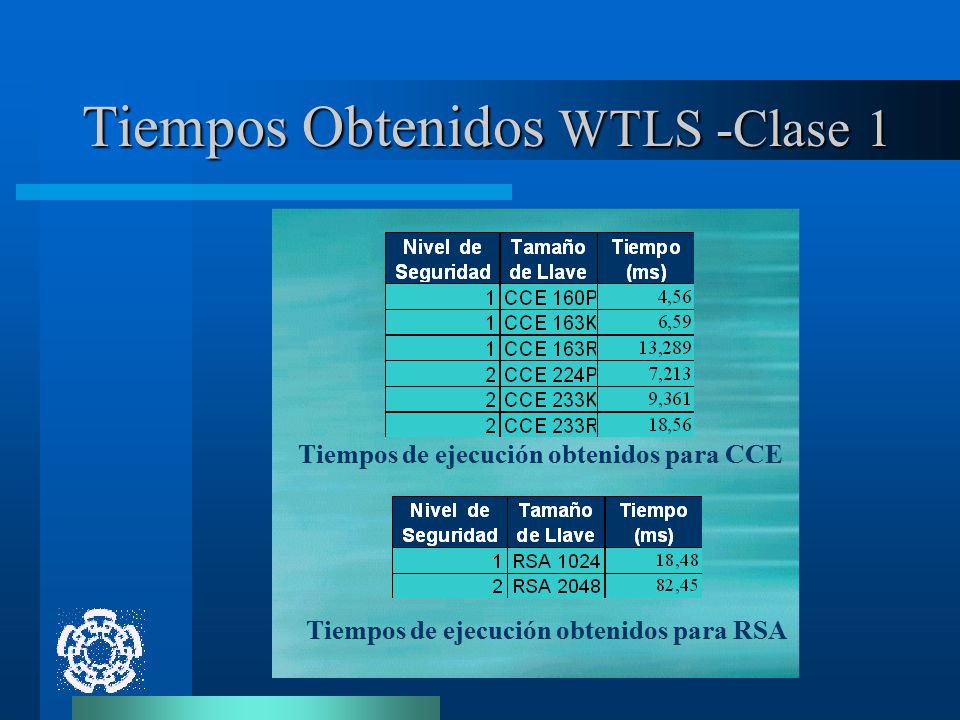 Tiempos Obtenidos WTLS -Clase 1

| Nivel de Seguridad | Tamaño de Llave | Tiempo (ms) |
|---|---|---|
| 1 | CCE 160P | 4,56 |
| 1 | CCE 163K | 6,59 |
| 1 | CCE 163R | 13,289 |
| 2 | CCE 224P | 7,213 |
| 2 | CCE 233K | 9,361 |
| 2 | CCE 233R | 18,56 |

Tiempos de ejecución obtenidos para CCE

| Nivel de Seguridad | Tamaño de Llave | Tiempo (ms) |
|---|---|---|
| 1 | RSA 1024 | 18,48 |
| 2 | RSA 2048 | 82,45 |

Tiempos de ejecución obtenidos para RSA